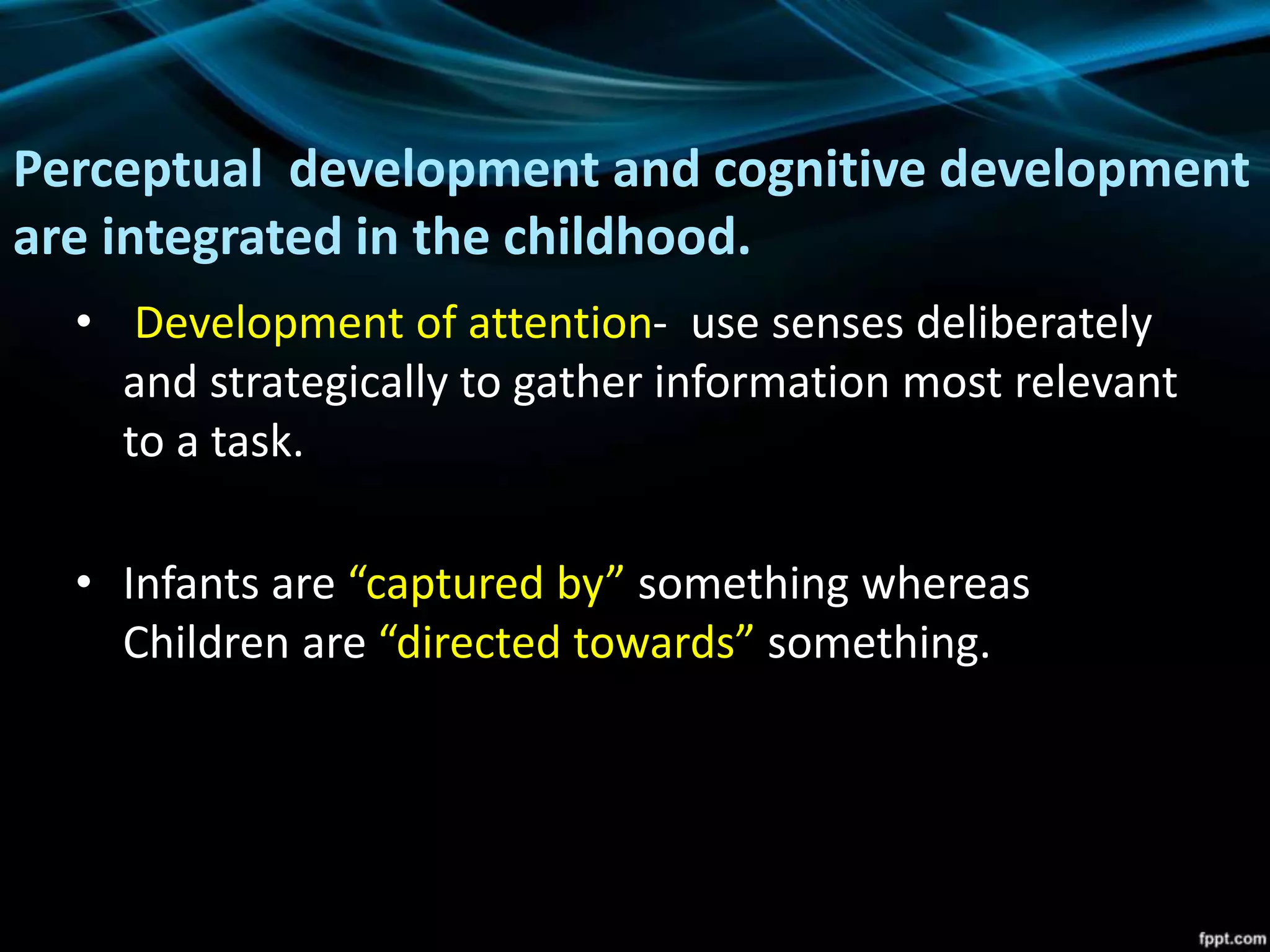 Perceptual development and cognitive development are integrated in the childhood.

• Development of attention- use senses deliberately and strategically to gather information most relevant to a task.

• Infants are “captured by” something whereas Children are “directed towards” something.

fppt.com